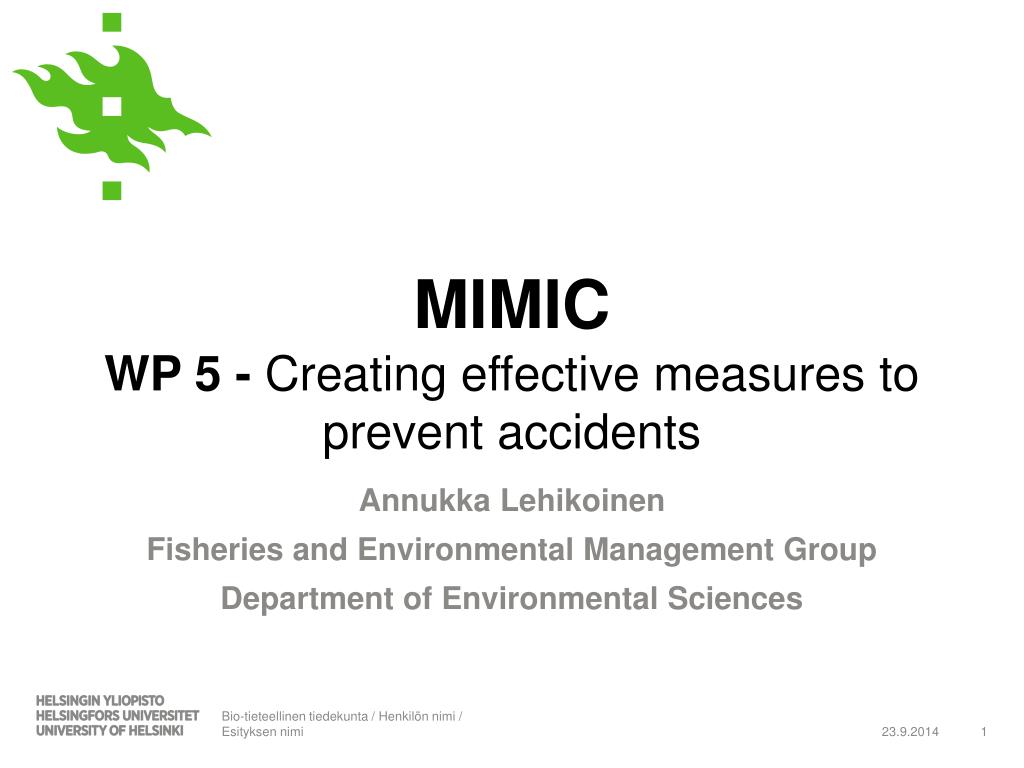 MIMIC

WP 5 - Creating effective measures to prevent accidents

Annukka Lehikoinen

Fisheries and Environmental Management Group

Department of Environmental Sciences

HELSINGIN YLIOPISTO
HELSINGFORS UNIVERSITET
UNIVERSITY OF HELSINKI

Bio-tieteellinen tiedekunta / Henkilön nimi / Esityksen nimi

23.9.2014

1